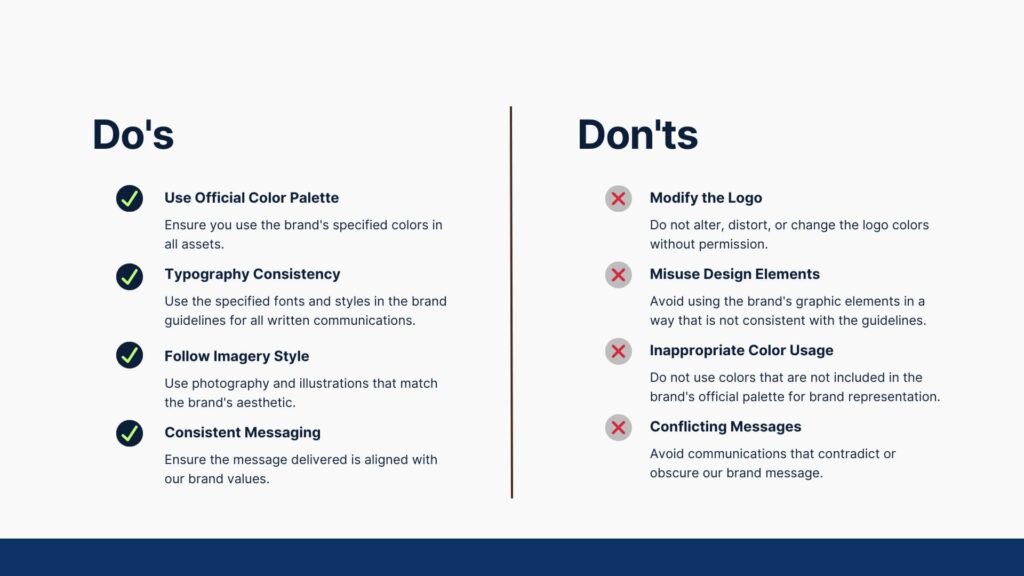 Do's

Use Official Color Palette
Ensure you use the brand's specified colors in all assets.

Typography Consistency
Use the specified fonts and styles in the brand guidelines for all written communications.

Follow Imagery Style
Use photography and illustrations that match the brand's aesthetic.

Consistent Messaging
Ensure the message delivered is aligned with our brand values.

Don'ts

Modify the Logo
Do not alter, distort, or change the logo colors without permission.

Misuse Design Elements
Avoid using the brand's graphic elements in a way that is not consistent with the guidelines.

Inappropriate Color Usage
Do not use colors that are not included in the brand's official palette for brand representation.

Conflicting Messages
Avoid communications that contradict or obscure our brand message.